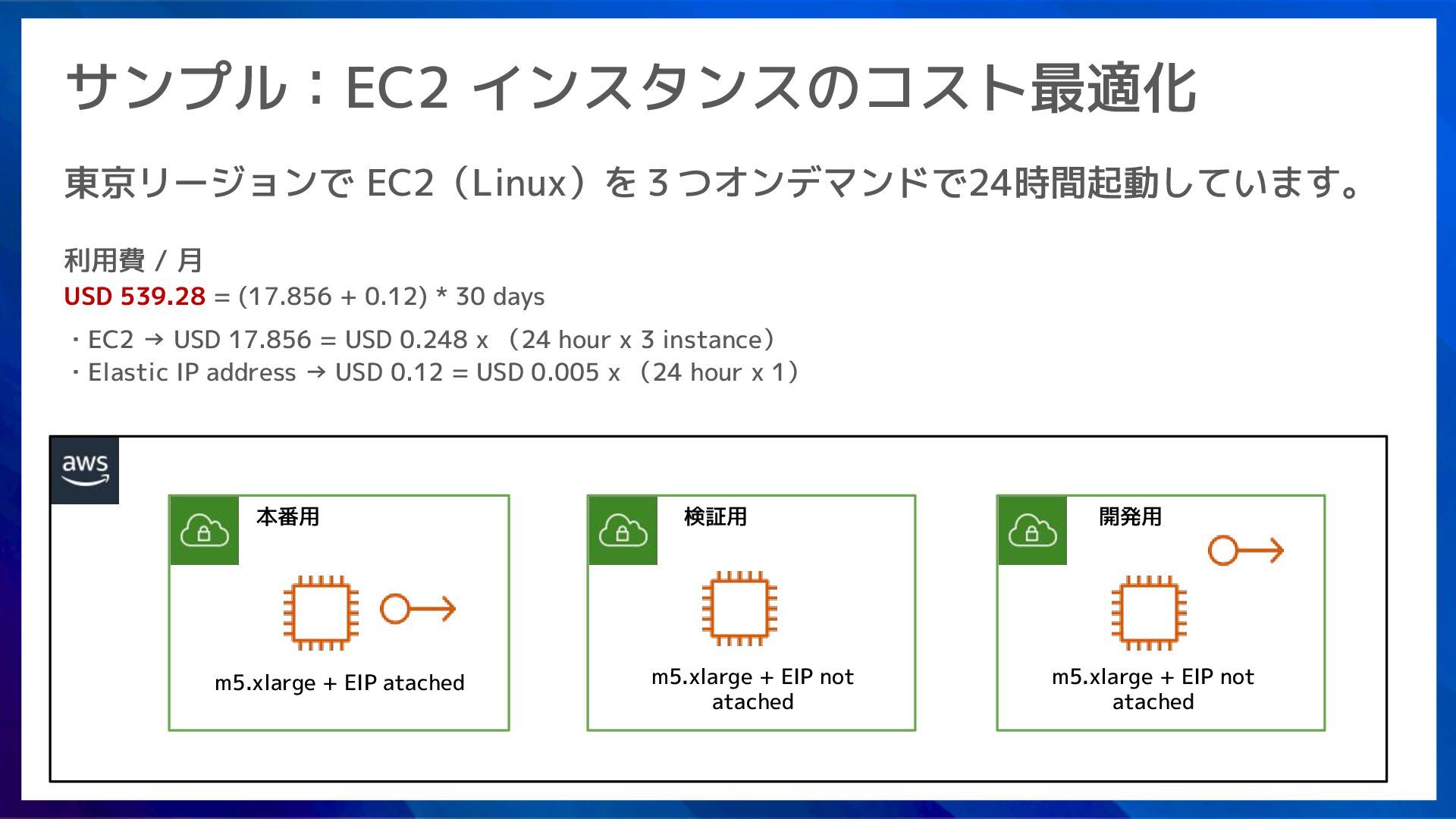 サンプル：EC2 インスタンスのコスト最適化

東京リージョンで EC2（Linux）を３つオンデマンドで24時間起動しています。

利用費 / 月
USD 539.28 = (17.856 + 0.12) * 30 days

・EC2 → USD 17.856 = USD 0.248 x （24 hour x 3 instance）
・Elastic IP address → USD 0.12 = USD 0.005 x （24 hour x 1）

aws

本番用

m5.xlarge + EIP atached

検証用

m5.xlarge + EIP not atached

開発用

m5.xlarge + EIP not atached